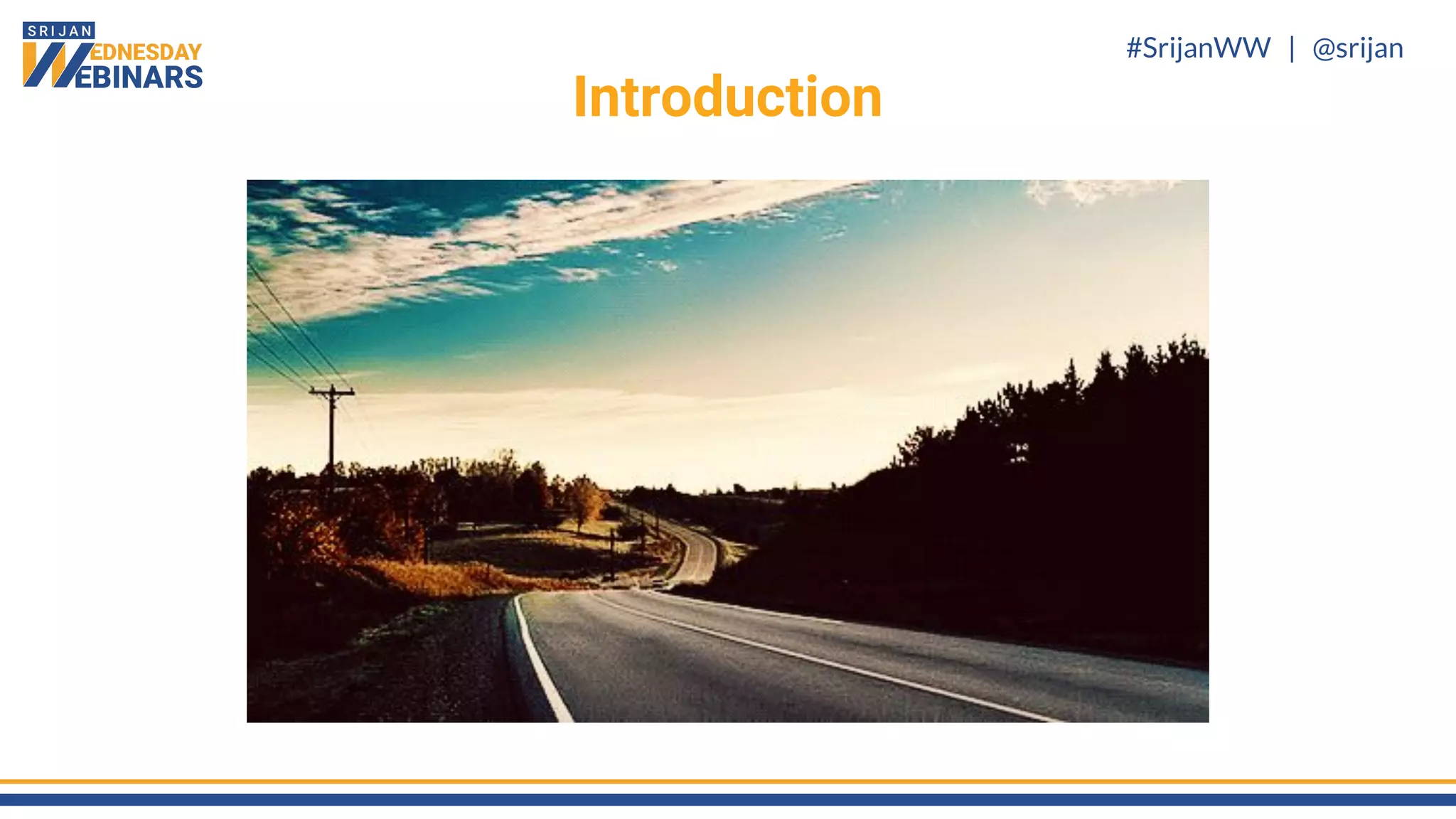 SRIJAN WEDNESDAY WEBINARS

#SrijanWW | @srijan

Introduction